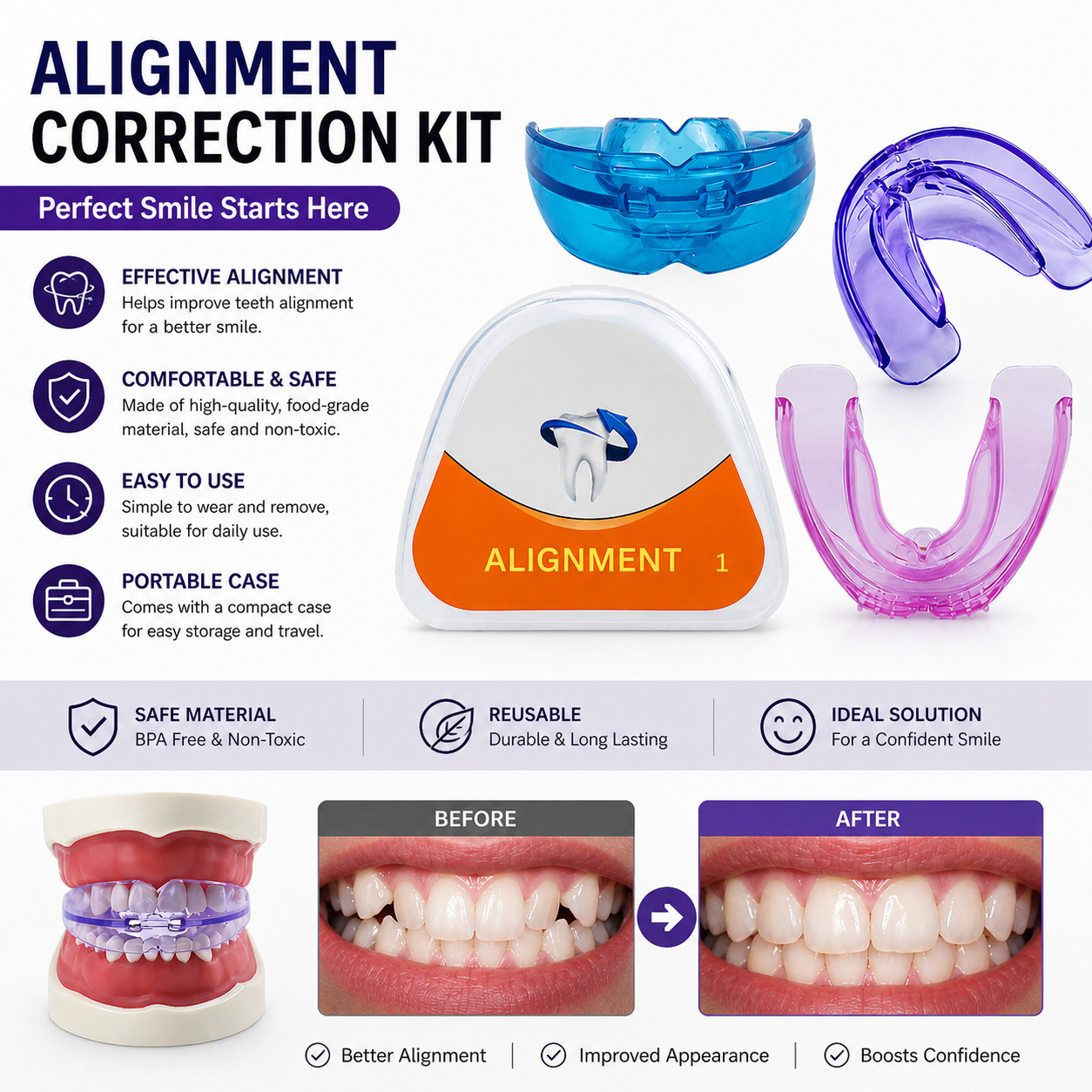 ALIGNMENT CORRECTION KIT

Perfect Smile Starts Here

EFFECTIVE ALIGNMENT
Helps improve teeth alignment for a better smile.

COMFORTABLE & SAFE
Made of high-quality, food-grade material, safe and non-toxic.

EASY TO USE
Simple to wear and remove, suitable for daily use.

PORTABLE CASE
Comes with a compact case for easy storage and travel.

ALIGNMENT 1

SAFE MATERIAL
BPA Free & Non-Toxic

REUSABLE
Durable & Long Lasting

IDEAL SOLUTION
For a Confident Smile

BEFORE

AFTER

Better Alignment | Improved Appearance | Boosts Confidence